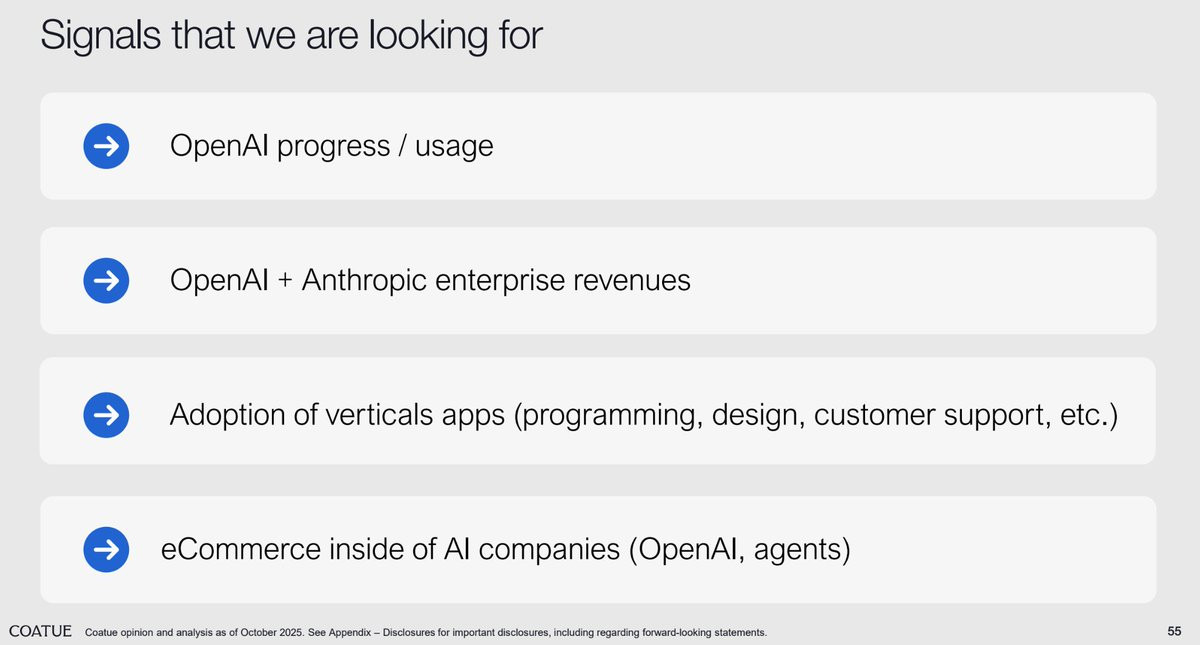 Signals that we are looking for

OpenAI progress / usage

OpenAI + Anthropic enterprise revenues

Adoption of verticals apps (programming, design, customer support, etc.)

eCommerce inside of AI companies (OpenAI, agents)

COATUE Coatue opinion and analysis as of October 2025. See Appendix – Disclosures for important disclosures, including regarding forward-looking statements.

55